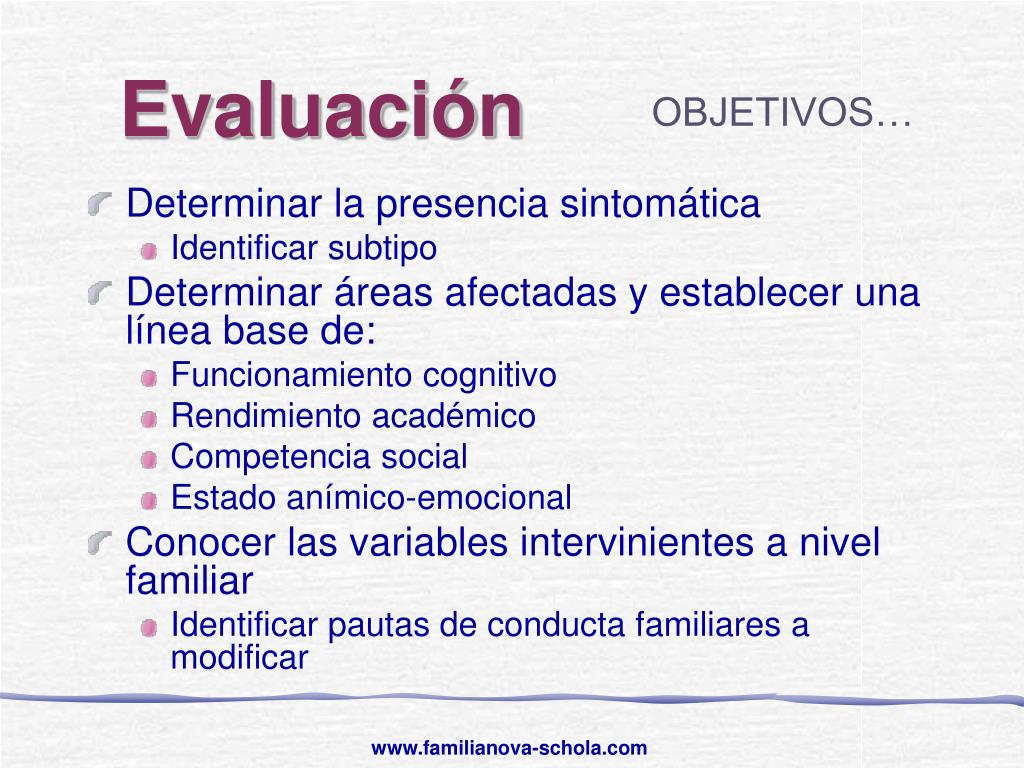 Evaluación OBJETIVOS…

Determinar la presencia sintomática
Identificar subtipo
Determinar áreas afectadas y establecer una línea base de:
Funcionamiento cognitivo
Rendimiento académico
Competencia social
Estado anímico-emocional
Conocer las variables intervinientes a nivel familiar
Identificar pautas de conducta familiares a modificar

www.familianova-schola.com